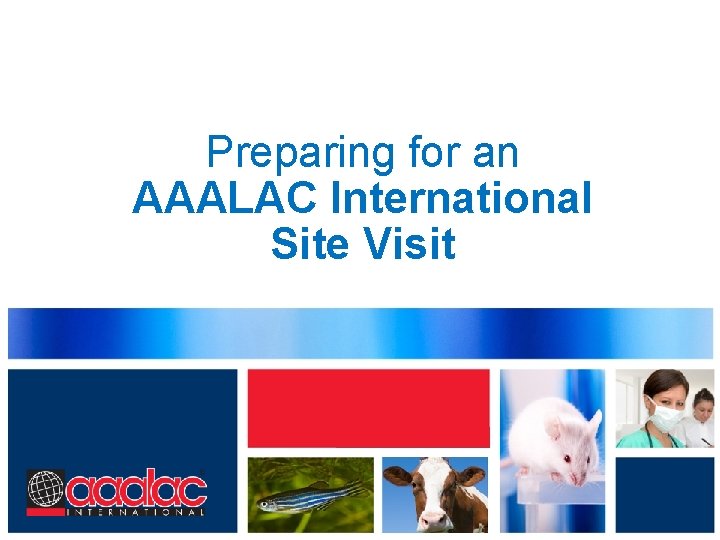 Preparing for an
AAALAC International
Site Visit

aaalac
INTERNATIONAL